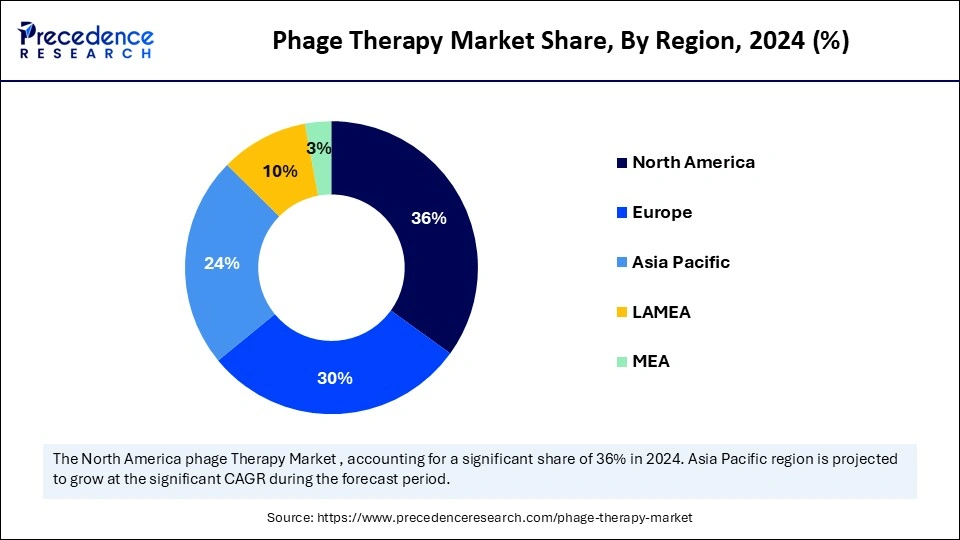 Precedence RESEARCH

Phage Therapy Market Share, By Region, 2024 (%)

3%
10%
36%
24%
30%

North America
Europe
Asia Pacific
LAMEA
MEA

The North America phage Therapy Market , accounting for a significant share of 36% in 2024. Asia Pacific region is projected to grow at the significant CAGR during the forecast period.

Source: https://www.precedenceresearch.com/phage-therapy-market